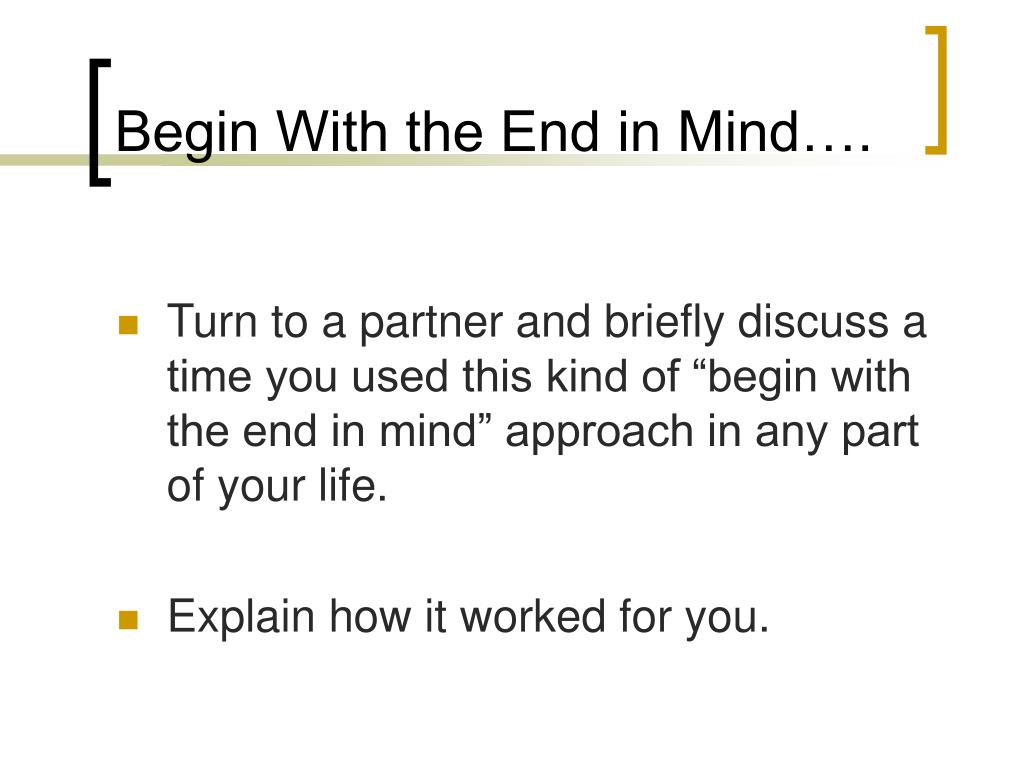 Begin With the End in Mind….

Turn to a partner and briefly discuss a time you used this kind of “begin with the end in mind” approach in any part of your life.

Explain how it worked for you.